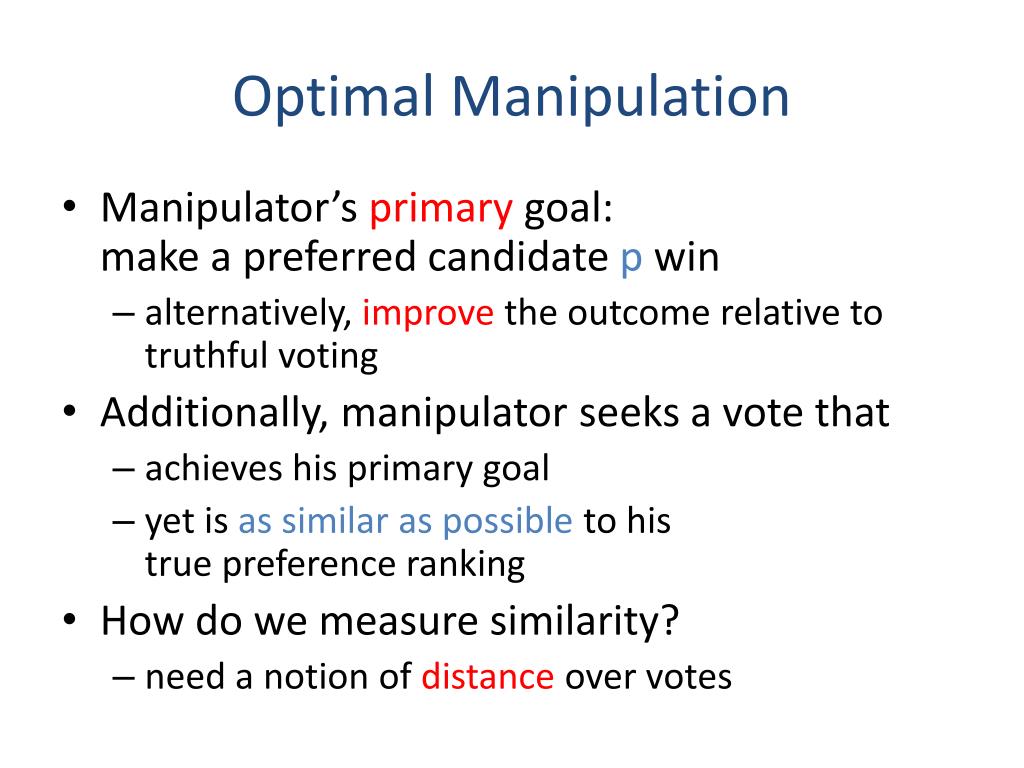 Optimal Manipulation

• Manipulator's primary goal: make a preferred candidate p win
– alternatively, improve the outcome relative to truthful voting
• Additionally, manipulator seeks a vote that
– achieves his primary goal
– yet is as similar as possible to his true preference ranking
• How do we measure similarity?
– need a notion of distance over votes